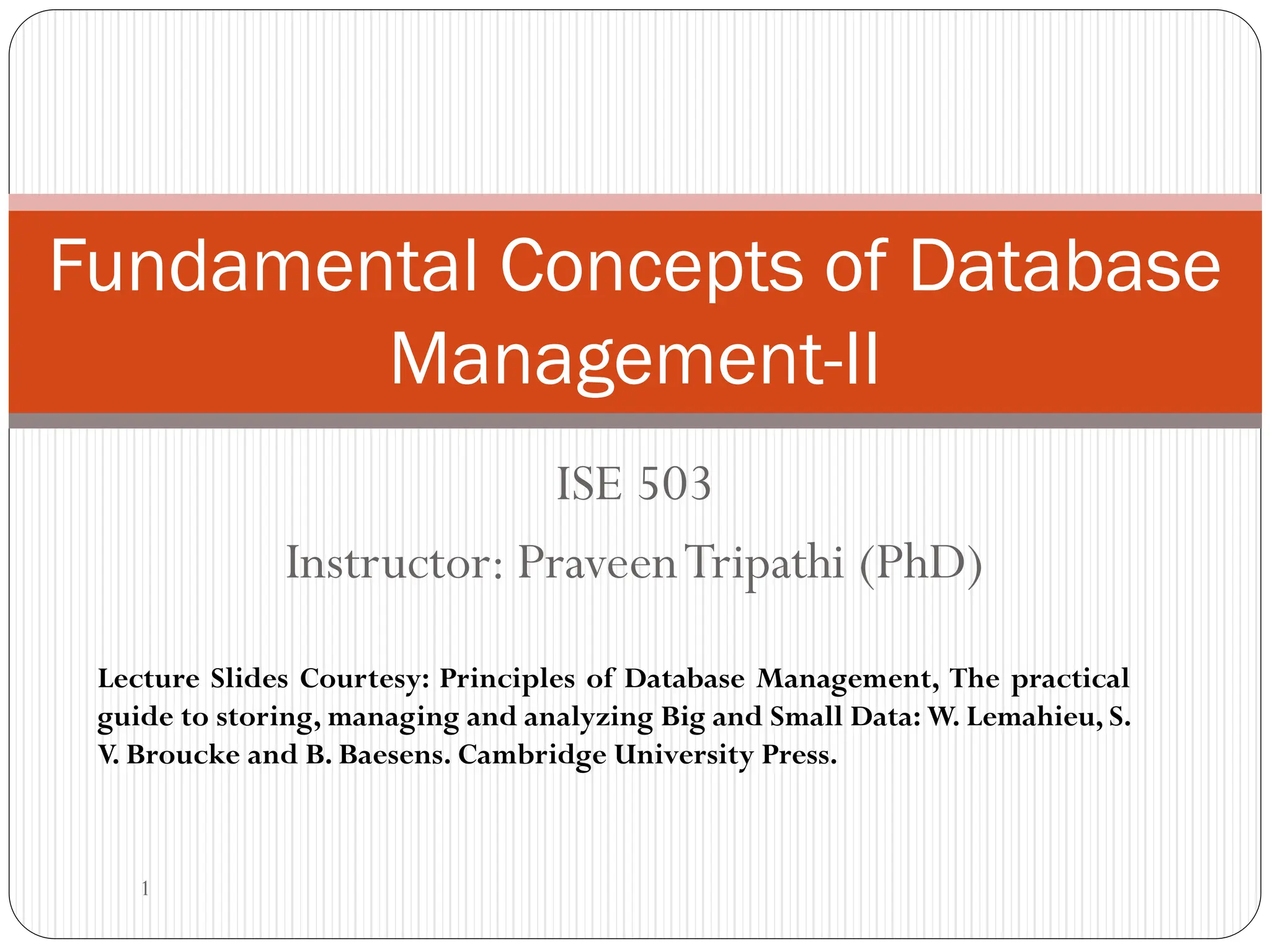 Fundamental Concepts of Database Management-II

ISE 503

Instructor: Praveen Tripathi (PhD)

Lecture Slides Courtesy: Principles of Database Management, The practical guide to storing, managing and analyzing Big and Small Data: W. Lemahieu, S. V. Broucke and B. Baesens. Cambridge University Press.

1